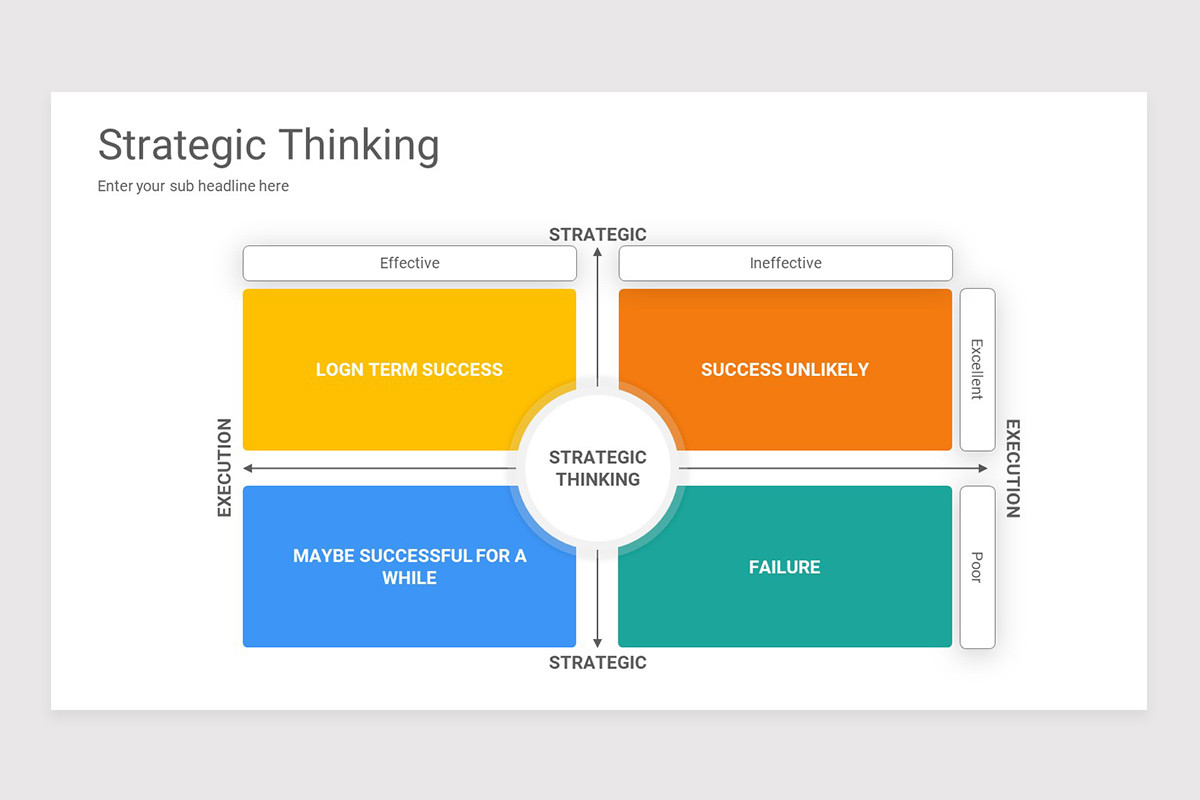 Strategic Thinking

Enter your sub headline here

STRATEGIC

Effective

Ineffective

LOGN TERM SUCCESS

SUCCESS UNLIKELY

Excellent

EXECUTION

STRATEGIC THINKING

EXECUTION

MAYBE SUCCESSFUL FOR A WHILE

FAILURE

Poor

STRATEGIC